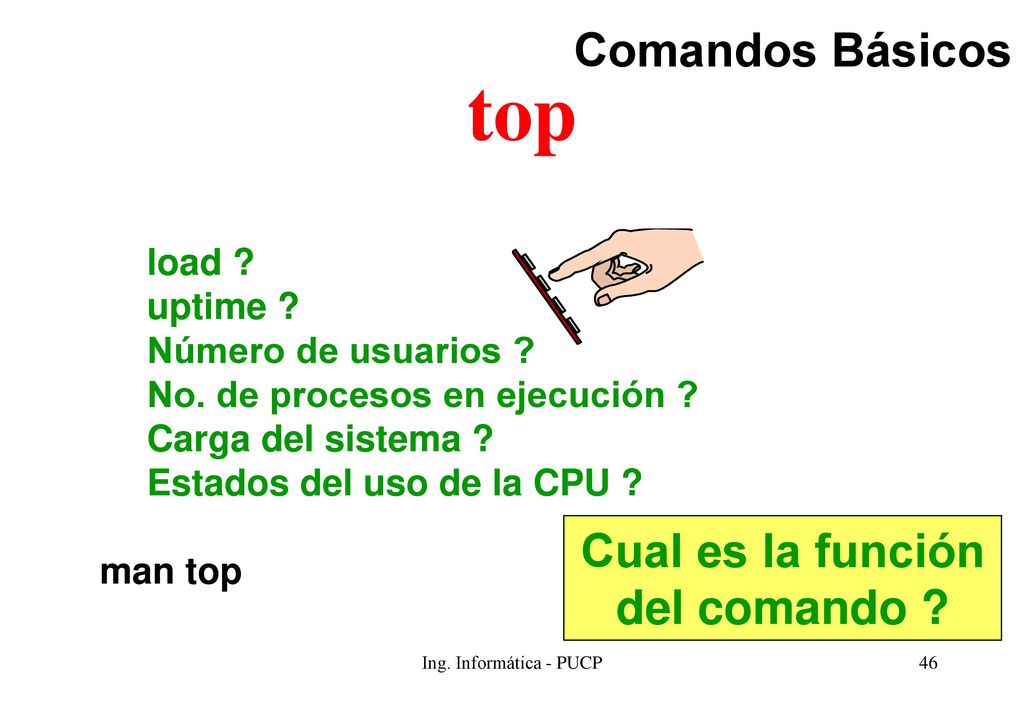 Comandos Básicos

top

load ?
uptime ?
Número de usuarios ?
No. de procesos en ejecución ?
Carga del sistema ?
Estados del uso de la CPU ?

man top

Cual es la función del comando ?

Ing. Informática - PUCP

46